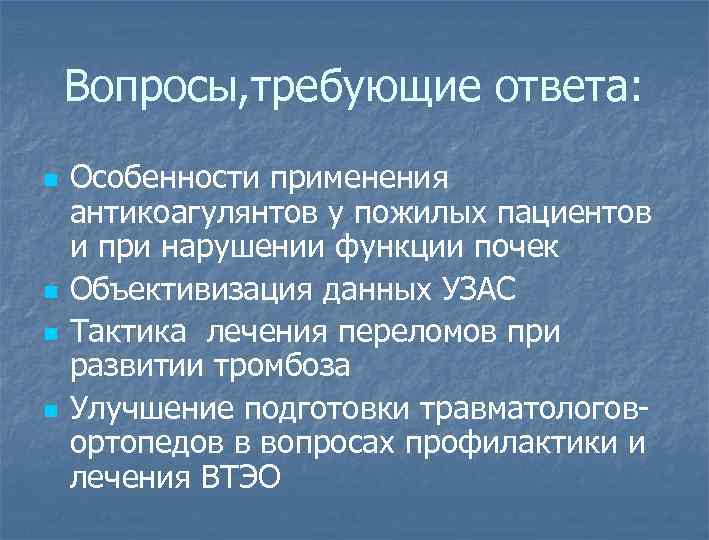 Вопросы,требующие ответа:

- Особенности применения антикоагулянтов у пожилых пациентов и при нарушении функции почек
- Объективизация данных УЗАС
- Тактика лечения переломов при развитии тромбоза
- Улучшение подготовки травматологов-ортопедов в вопросах профилактики и лечения ВТЭО